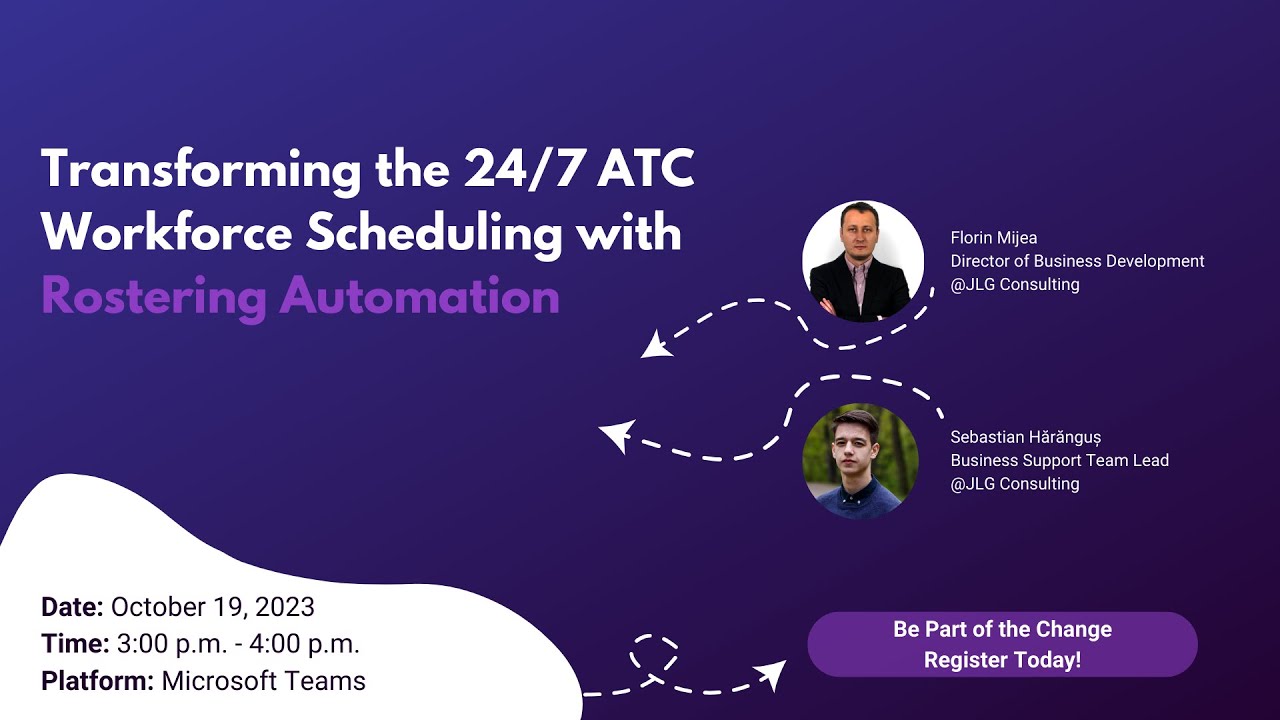 Transforming the 24/7 ATC Workforce Scheduling with Rostering Automation

Florin Mijea
Director of Business Development
@JLG Consulting

Sebastian Hărănguș
Business Support Team Lead
@JLG Consulting

Date: October 19, 2023
Time: 3:00 p.m. - 4:00 p.m.
Platform: Microsoft Teams

Be Part of the Change
Register Today!